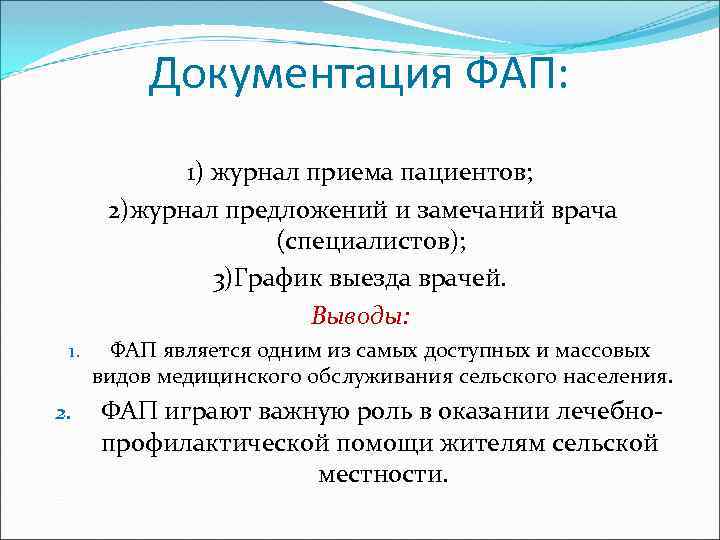 Документация ФАП:

1) журнал приема пациентов;
2)журнал предложений и замечаний врача (специалистов);
3)График выезда врачей.

Выводы:

1. ФАП является одним из самых доступных и массовых видов медицинского обслуживания сельского населения.
2. ФАП играют важную роль в оказании лечебно-профилактической помощи жителям сельской местности.